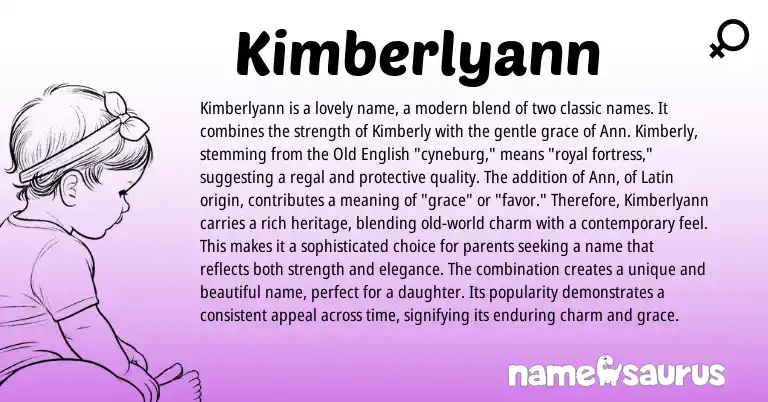 Kimberlyann

Kimberlyann is a lovely name, a modern blend of two classic names. It combines the strength of Kimberly with the gentle grace of Ann. Kimberly, stemming from the Old English "cyneburg," means "royal fortress," suggesting a regal and protective quality. The addition of Ann, of Latin origin, contributes a meaning of "grace" or "favor." Therefore, Kimberlyann carries a rich heritage, blending old-world charm with a contemporary feel. This makes it a sophisticated choice for parents seeking a name that reflects both strength and elegance. The combination creates a unique and beautiful name, perfect for a daughter. Its popularity demonstrates a consistent appeal across time, signifying its enduring charm and grace.

namesaurus